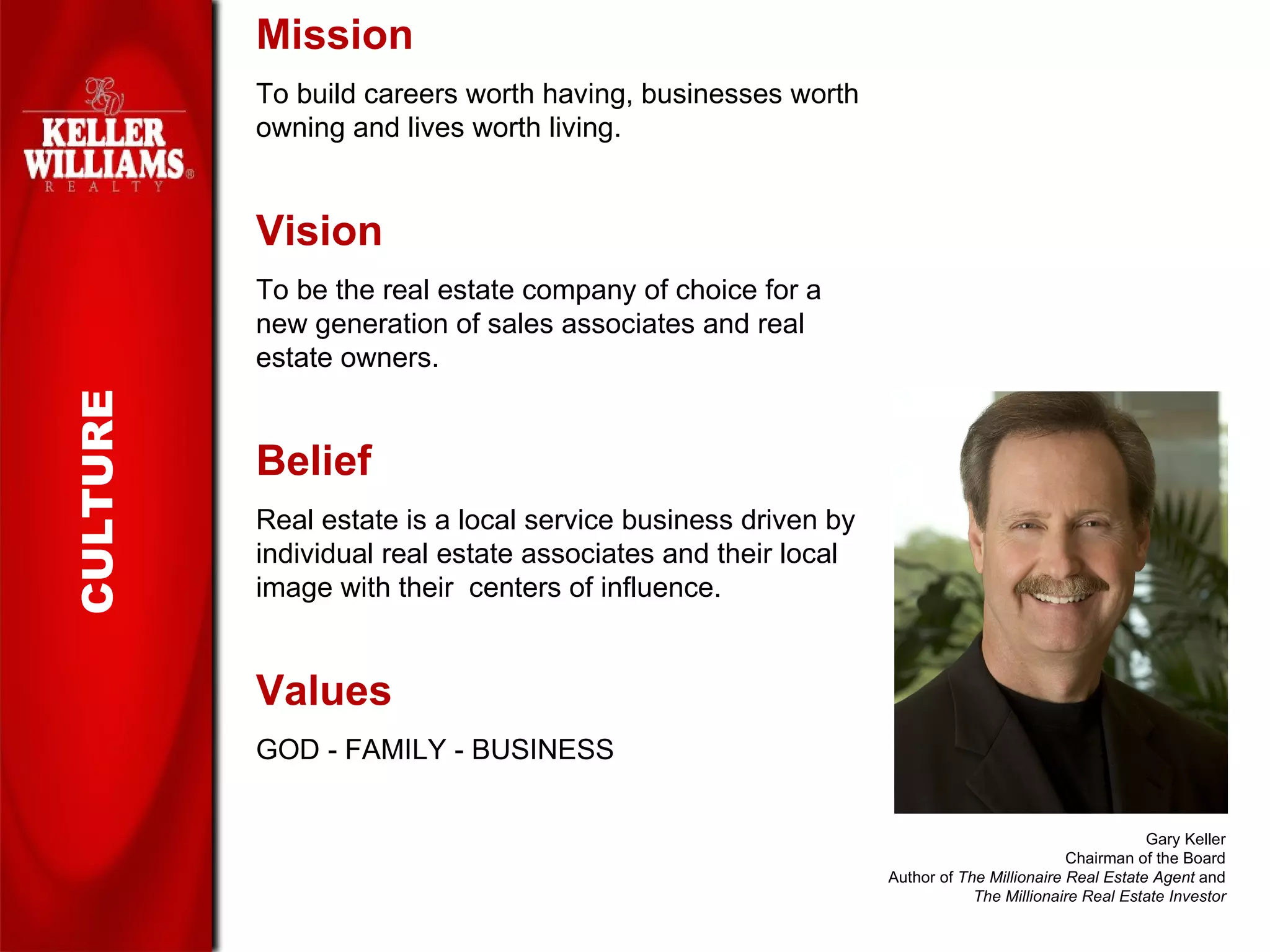 KW
KELLER WILLIAMS®
REALTY

CULTURE

Mission

To build careers worth having, businesses worth owning and lives worth living.

Vision

To be the real estate company of choice for a new generation of sales associates and real estate owners.

Belief

Real estate is a local service business driven by individual real estate associates and their local image with their  centers of influence.

Values

GOD - FAMILY - BUSINESS

Gary Keller
Chairman of the Board
Author of The Millionaire Real Estate Agent and
The Millionaire Real Estate Investor